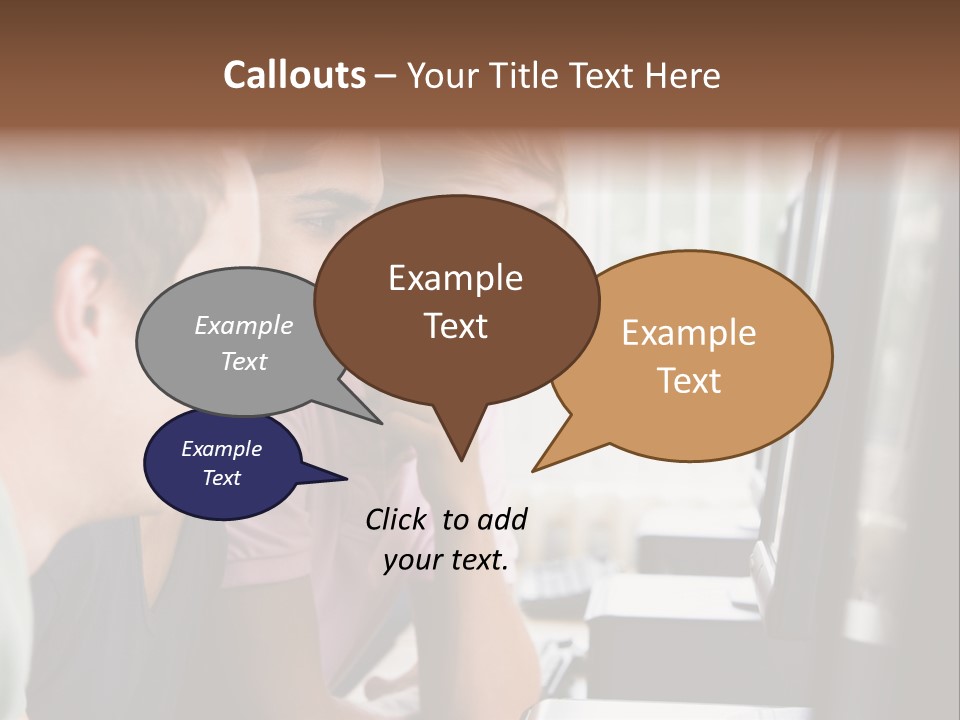 Callouts – Your Title Text Here

Example Text

Example Text

Example Text

Example Text

Click to add your text.